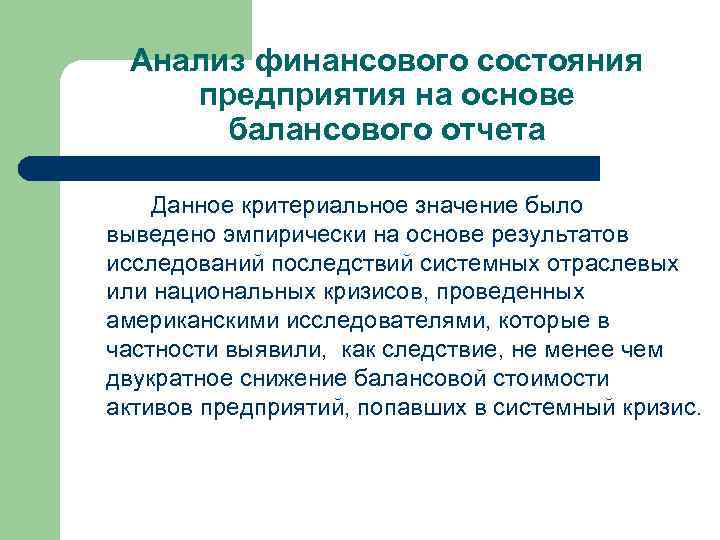 Анализ финансового состояния предприятия на основе балансового отчета

Данное критериальное значение было выведено эмпирически на основе результатов исследований последствий системных отраслевых или национальных кризисов, проведенных американскими исследователями, которые в частности выявили, как следствие, не менее чем двукратное снижение балансовой стоимости активов предприятий, попавших в системный кризис.